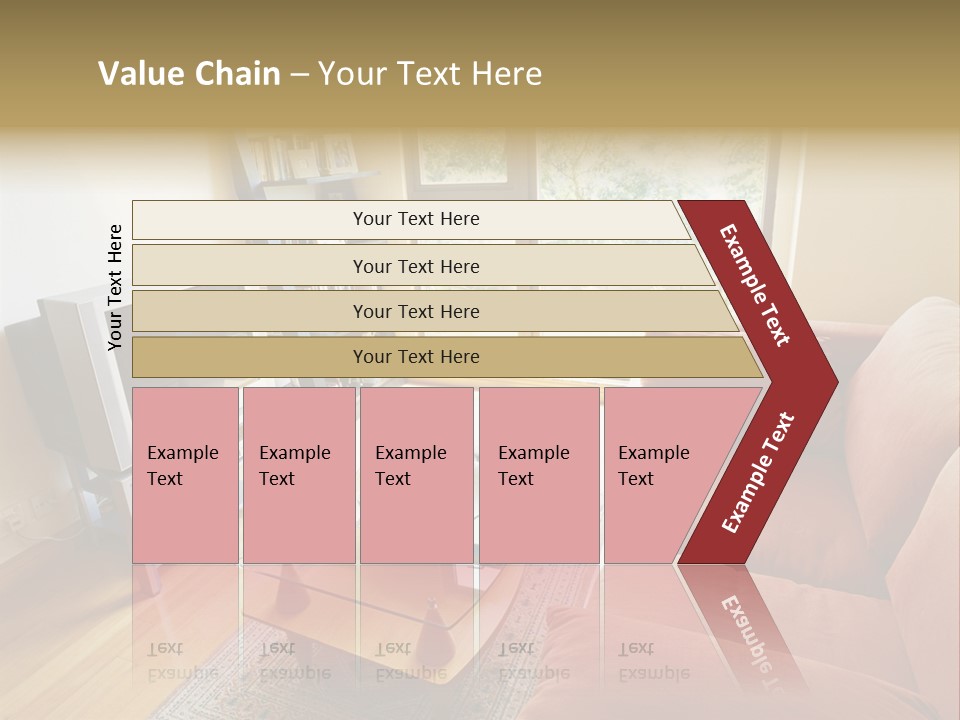 Value Chain – Your Text Here

Your Text Here

Your Text Here

Your Text Here

Your Text Here

Your Text Here

Example Text

Example Text

Example Text

Example Text

Example Text

Example Text

Example Text